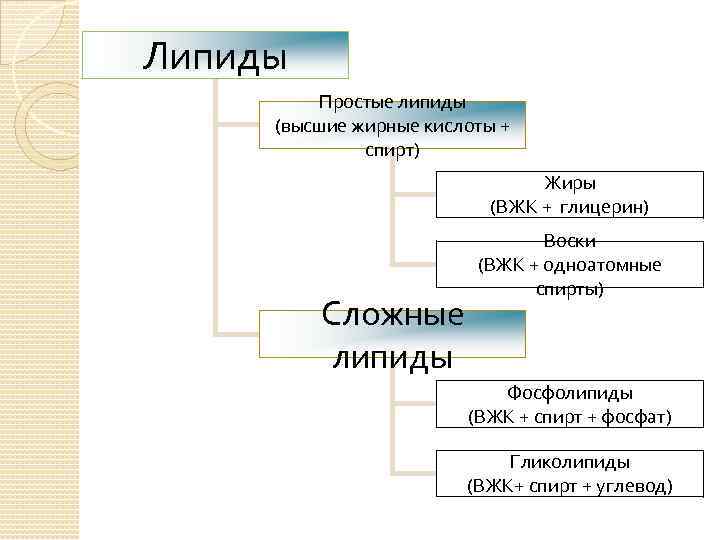 Липиды

Простые липиды (высшие жирные кислоты + спирт)

Жиры (ВЖК + глицерин)

Воски (ВЖК + одноатомные спирты)

Сложные липиды

Фосфолипиды (ВЖК + спирт + фосфат)

Гликолипиды (ВЖК+ спирт + углевод)